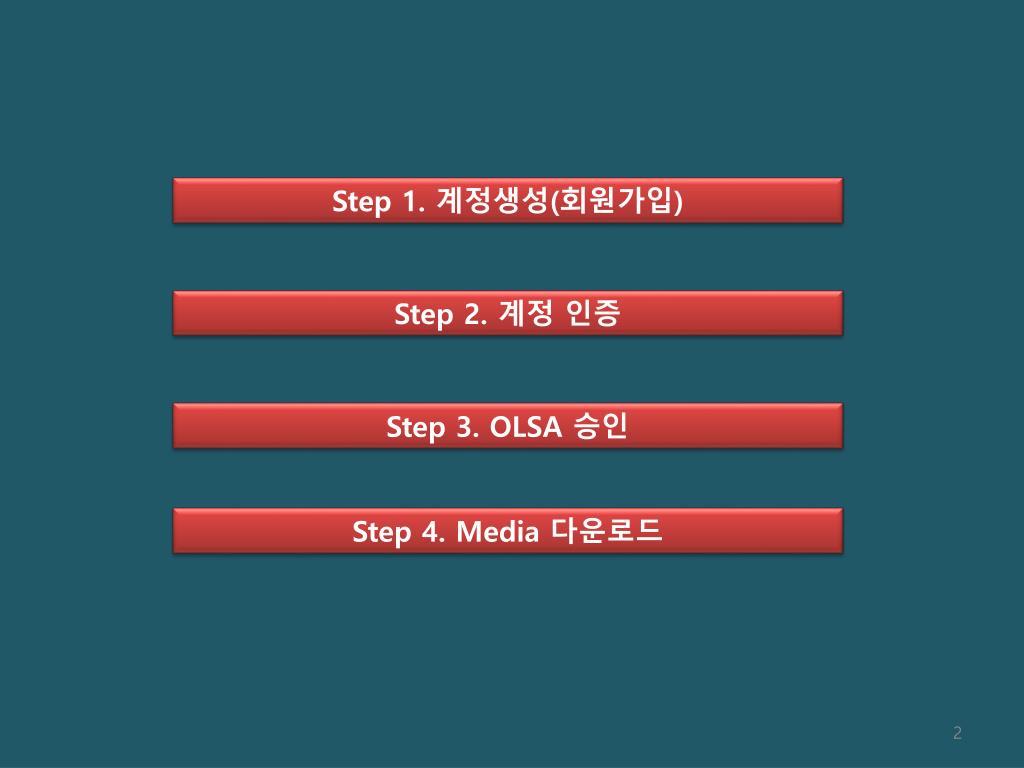 Step 1. 계정생성(회원가입)

Step 2. 계정 인증

Step 3. OLSA 승인

Step 4. Media 다운로드

2